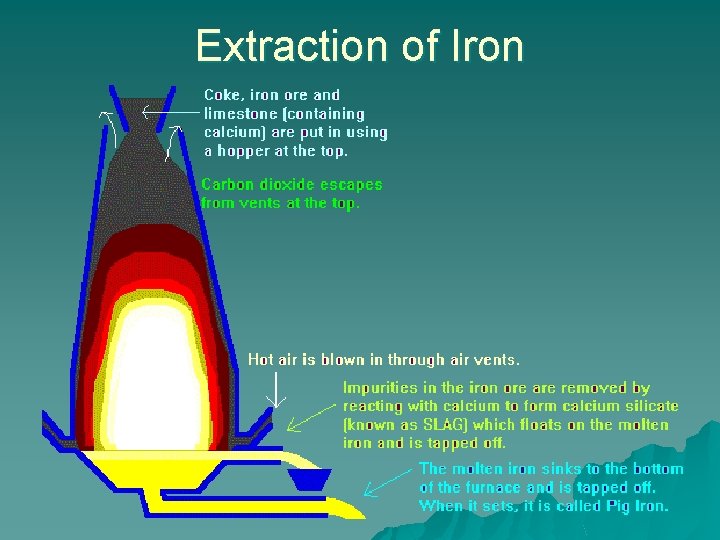 Extraction of Iron

Coke, iron ore and limestone (containing calcium) are put in using a hopper at the top.

Carbon dioxide escapes from vents at the top.

Hot air is blown in through air vents.

Impurities in the iron ore are removed by reacting with calcium to form calcium silicate (known as SLAG) which floats on the molten iron and is tapped off.

The molten iron sinks to the bottom of the furnace and is tapped off. When it sets, it is called Pig Iron.